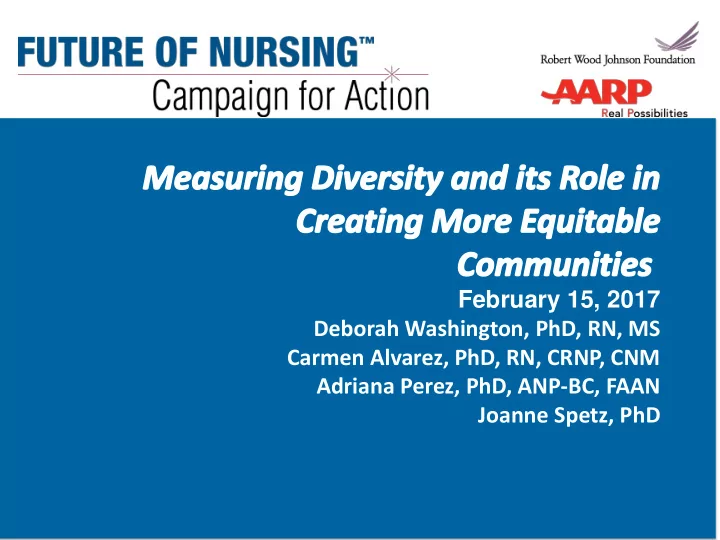 FUTURE OF NURSING™
Campaign for Action

Robert Wood Johnson Foundation

AARP
Real Possibilities

Measuring Diversity and its Role in Creating More Equitable Communities

February 15, 2017

Deborah Washington, PhD, RN, MS
Carmen Alvarez, PhD, RN, CRNP, CNM
Adriana Perez, PhD, ANP-BC, FAAN
Joanne Spetz, PhD